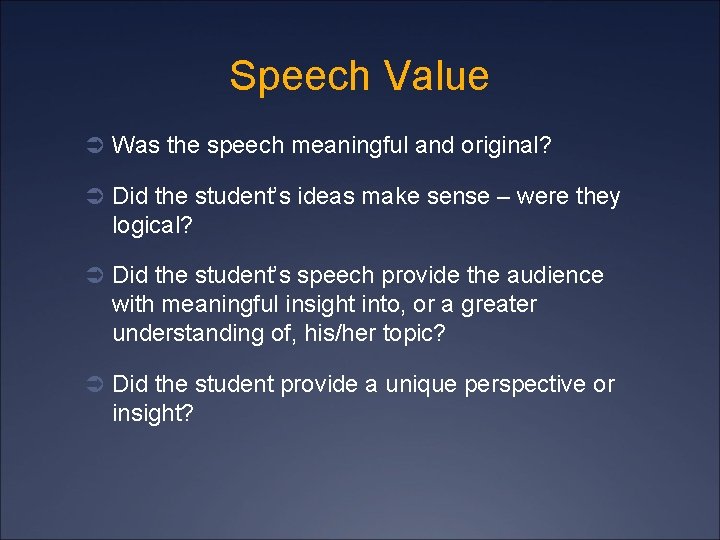 Speech Value

Was the speech meaningful and original?

Did the student's ideas make sense – were they logical?

Did the student's speech provide the audience with meaningful insight into, or a greater understanding of, his/her topic?

Did the student provide a unique perspective or insight?